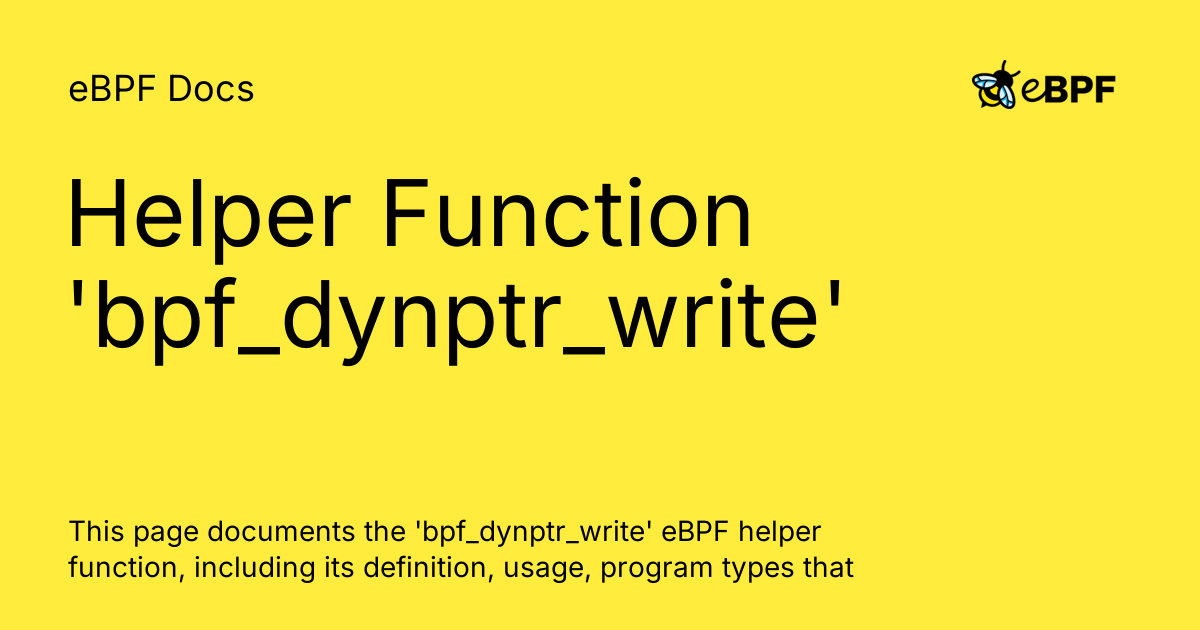 eBPF Docs

eBPF

Helper Function 'bpf_dynptr_write'

This page documents the 'bpf_dynptr_write' eBPF helper function, including its definition, usage, program types that